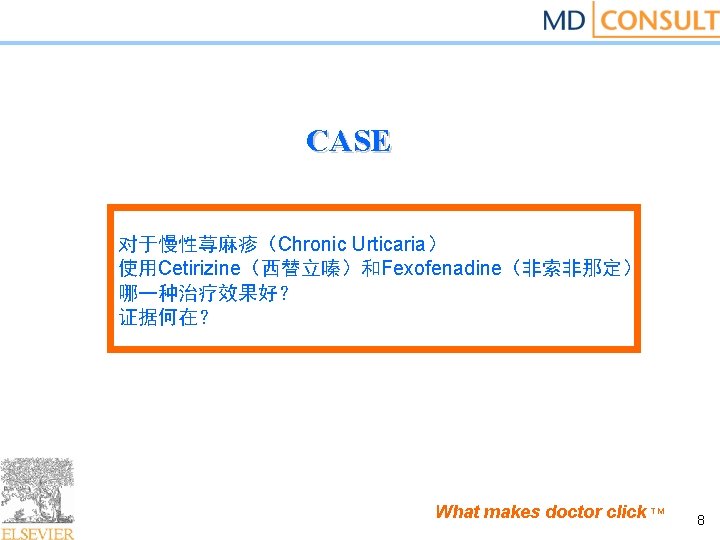 MD CONSULT

CASE

对于慢性荨麻疹（Chronic Urticaria）
使用Cetirizine（西替立嗪）和Fexofenadine（非索非那定）
哪一种治疗效果好？
证据何在？

ELSEVIER

What makes doctor click ™

8